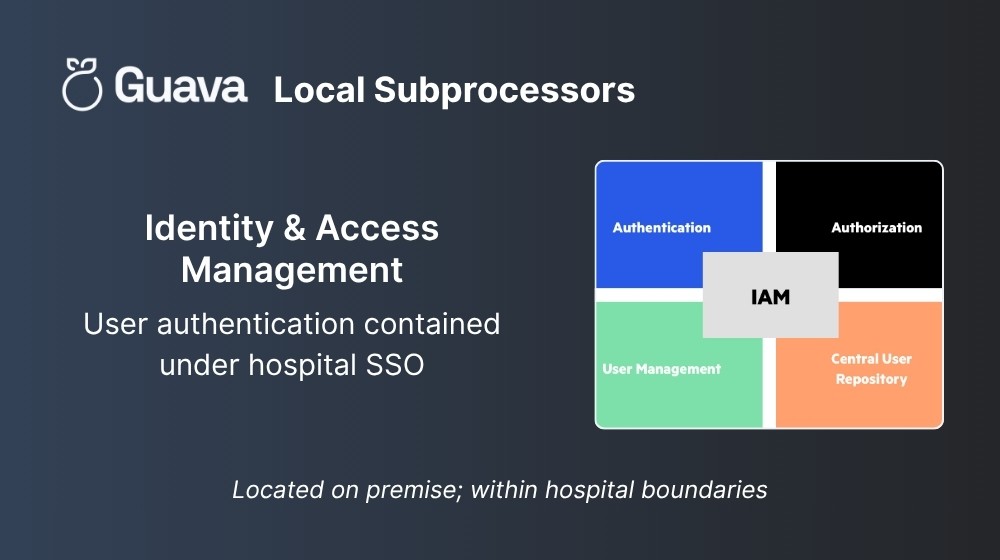 Guava Local Subprocessors

Identity & Access Management

User authentication contained under hospital SSO

Authentication

Authorization

IAM

User Management

Central User Repository

Located on premise; within hospital boundaries